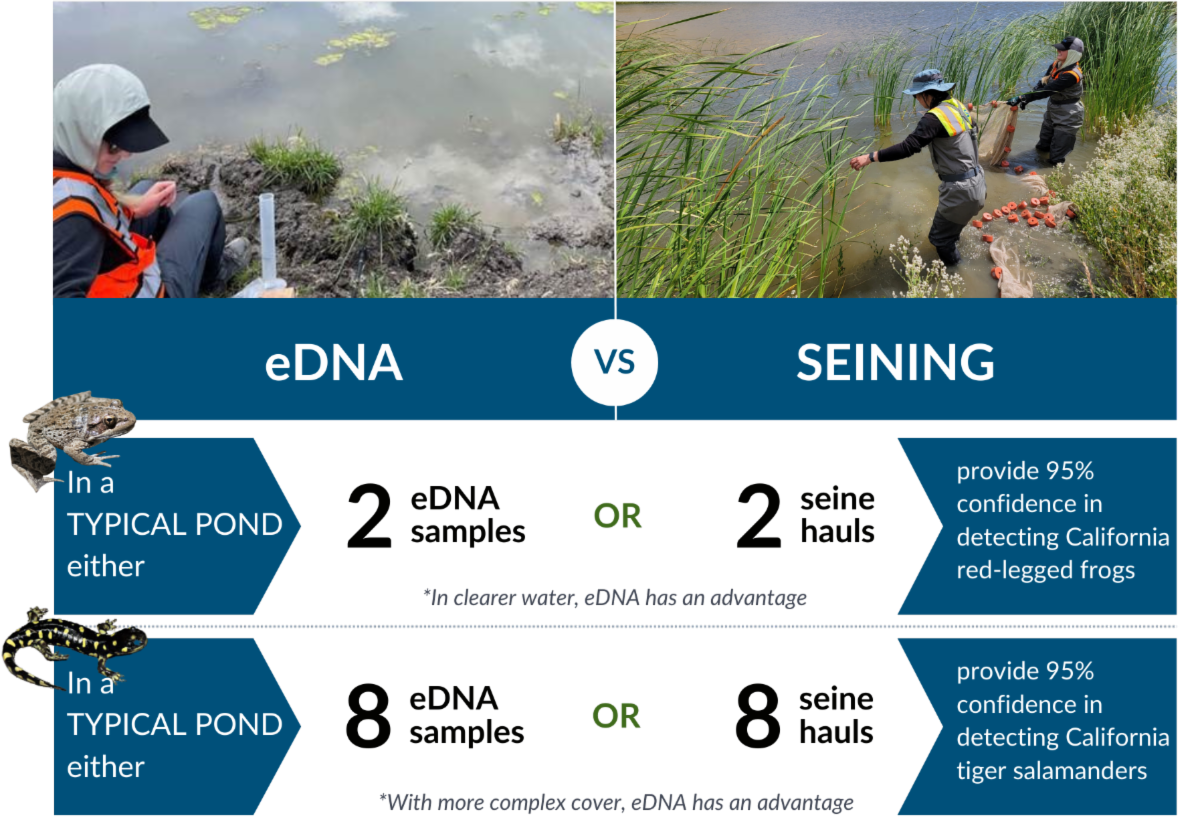 eDNA

VS

SEINING

In a TYPICAL POND either

2 eDNA samples

OR

2 seine hauls

provide 95% confidence in detecting California red-legged frogs

*In clearer water, eDNA has an advantage

In a TYPICAL POND either

8 eDNA samples

OR

8 seine hauls

provide 95% confidence in detecting California tiger salamanders

*With more complex cover, eDNA has an advantage